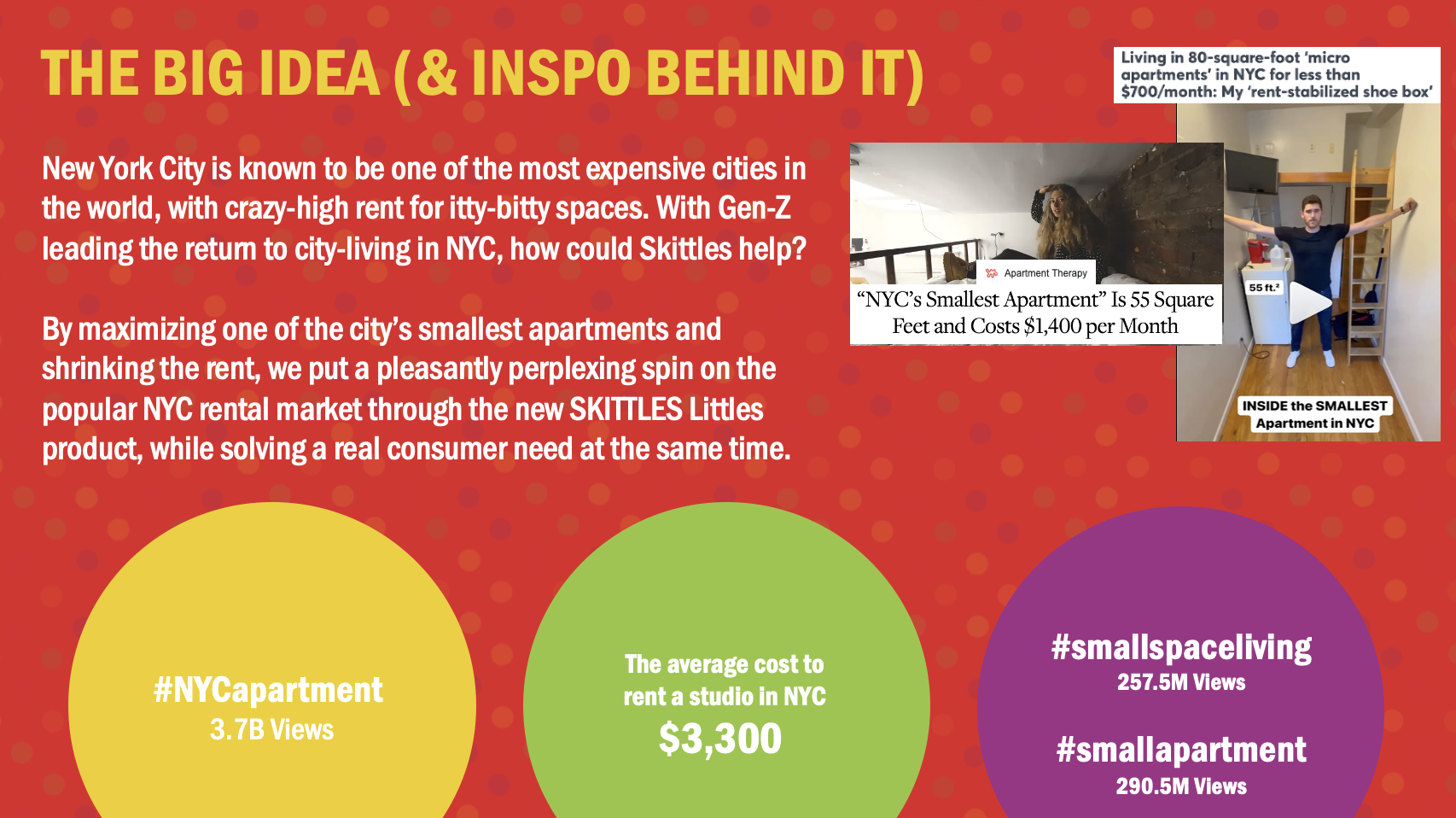 THE BIG IDEA (& INSPO BEHIND IT)

New York City is known to be one of the most expensive cities in the world, with crazy-high rent for itty-bitty spaces. With Gen-Z leading the return to city-living in NYC, how could Skittles help?

By maximizing one of the city's smallest apartments and shrinking the rent, we put a pleasantly perplexing spin on the popular NYC rental market through the new SKITTLES Littles product, while solving a real consumer need at the same time.

Living in 80-square-foot 'micro apartments' in NYC for less than $700/month: My 'rent-stabilized shoe box'

Apartment Therapy

"NYC's Smallest Apartment" Is 55 Square Feet and Costs $1,400 per Month

55 ft.²

INSIDE the SMALLEST Apartment in NYC

#NYCapartment
3.7B Views

The average cost to rent a studio in NYC
$3,300

#smallspaceliving
257.5M Views

#smallapartment
290.5M Views